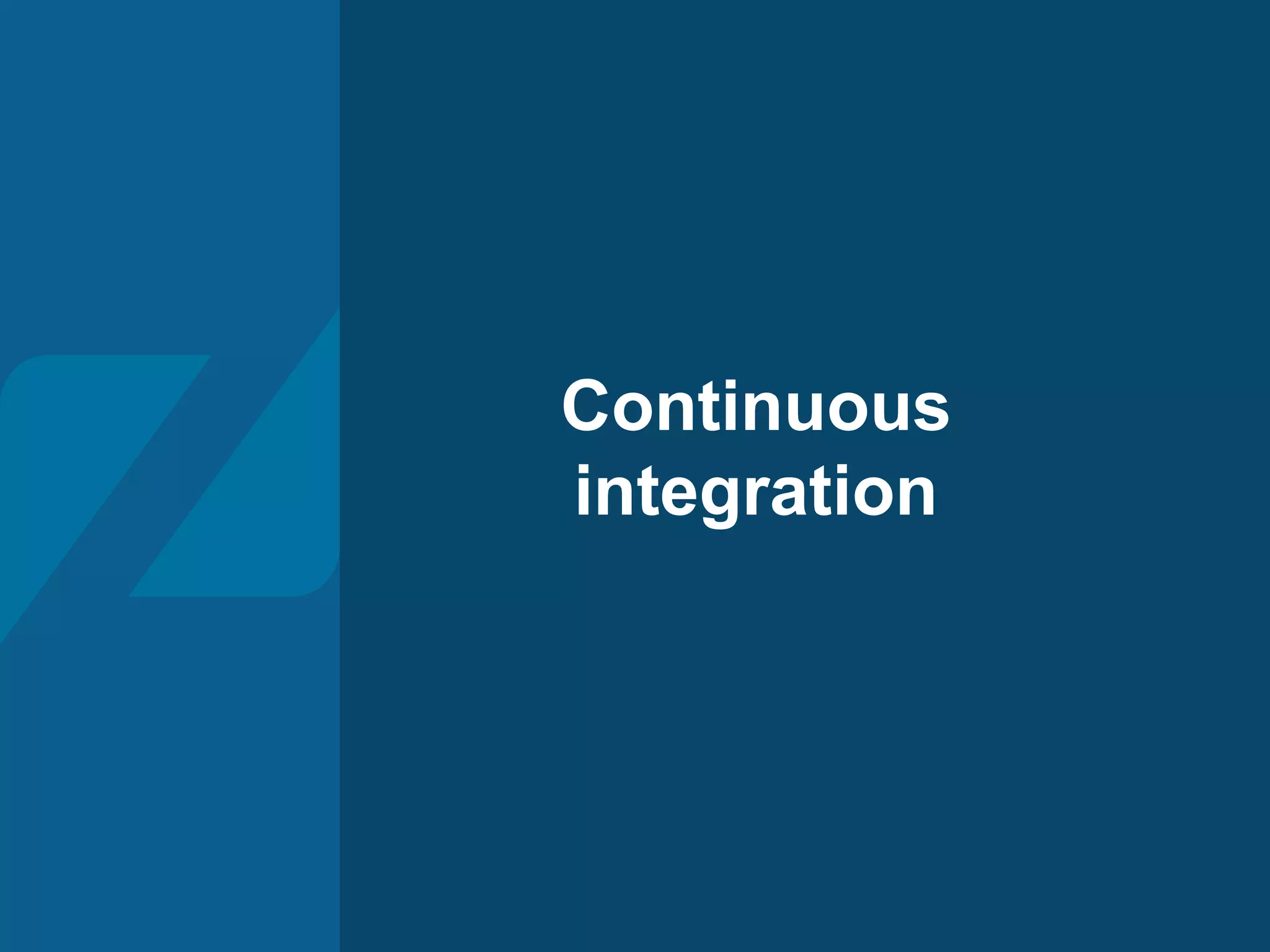 Continuous integration